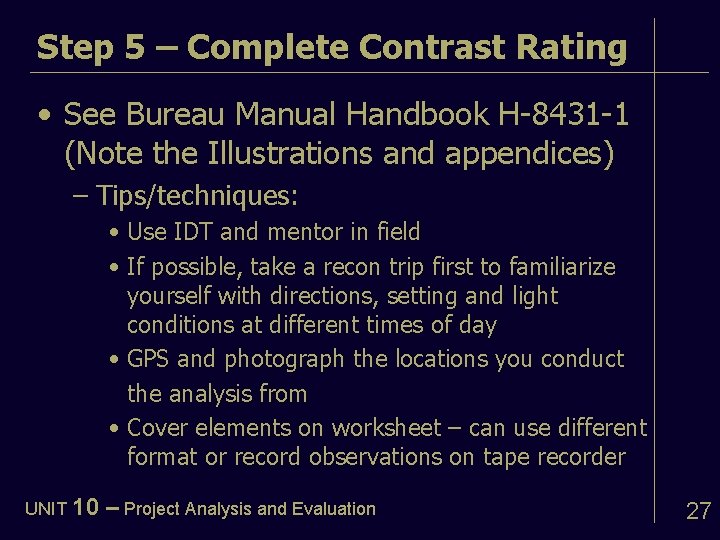 Step 5 – Complete Contrast Rating

• See Bureau Manual Handbook H-8431-1 (Note the Illustrations and appendices)

– Tips/techniques:

• Use IDT and mentor in field

• If possible, take a recon trip first to familiarize yourself with directions, setting and light conditions at different times of day

• GPS and photograph the locations you conduct the analysis from

• Cover elements on worksheet – can use different format or record observations on tape recorder

UNIT 10 – Project Analysis and Evaluation

27